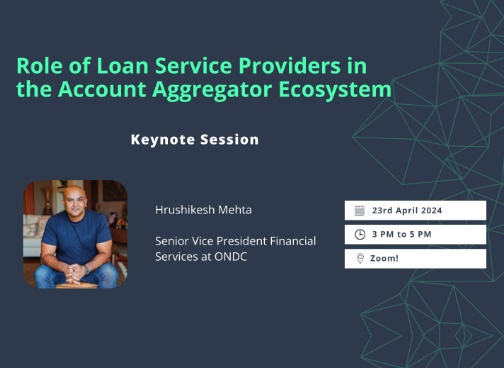 Role of Loan Service Providers in the Account Aggregator Ecosystem

Keynote Session

Hrushikesh Mehta

Senior Vice President Financial Services at ONDC

23rd April 2024

3 PM to 5 PM

Zoom!